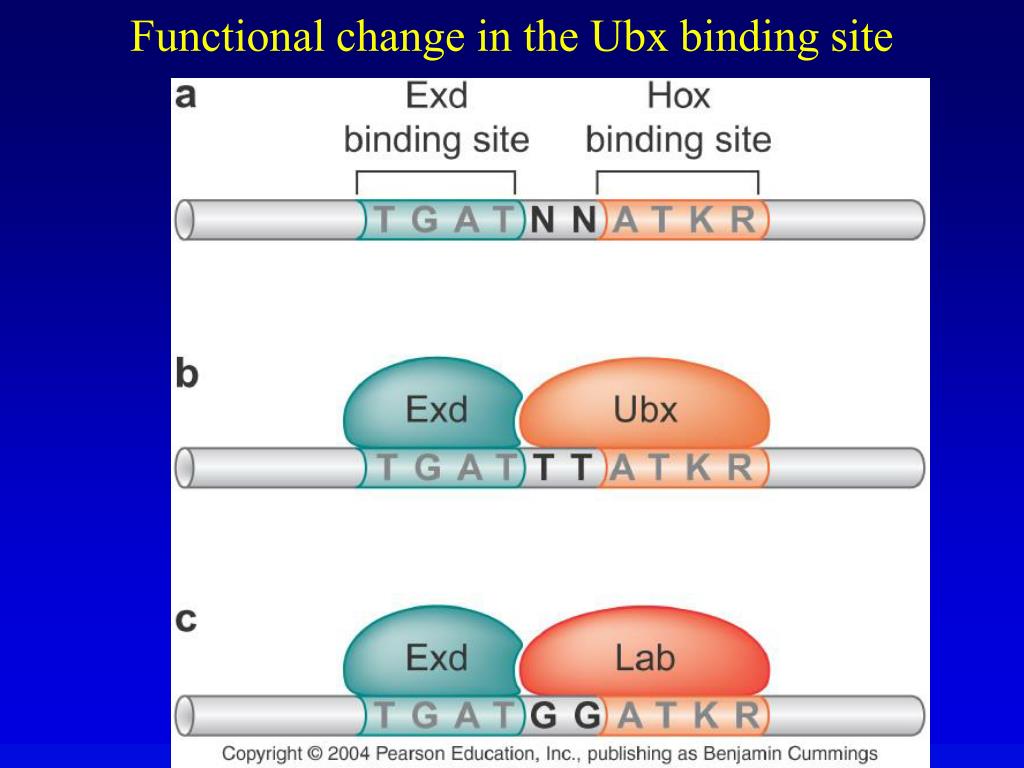 Functional change in the Ubx binding site

a

Exd binding site

Hox binding site

T G A T N N A T K R

b

Exd

Ubx

T G A T T T A T K R

c

Exd

Lab

T G A T G G A T K R

Copyright © 2004 Pearson Education, Inc., publishing as Benjamin Cummings